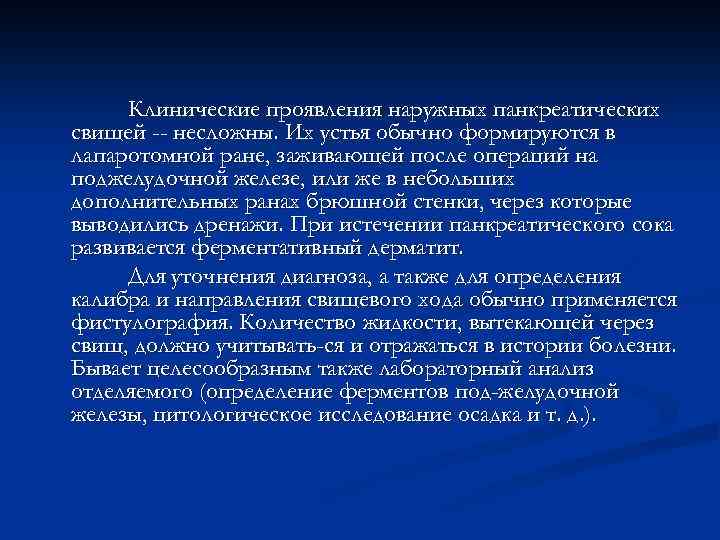 Клинические проявления наружных панкреатических свищей -- несложны. Их устья обычно формируются в лапаротомной ране, заживающей после операций на поджелудочной железе, или же в небольших дополнительных ранах брюшной стенки, через которые выводились дренажи. При истечении панкреатического сока развивается ферментативный дерматит.

Для уточнения диагноза, а также для определения калибра и направления свищевого хода обычно применяется фистулография. Количество жидкости, вытекающей через свищ, должно учитывать-ся и отражаться в истории болезни. Бывает целесообразным также лабораторный анализ отделяемого (определение ферментов под-желудочной железы, цитологическое исследование осадка и т. д.).